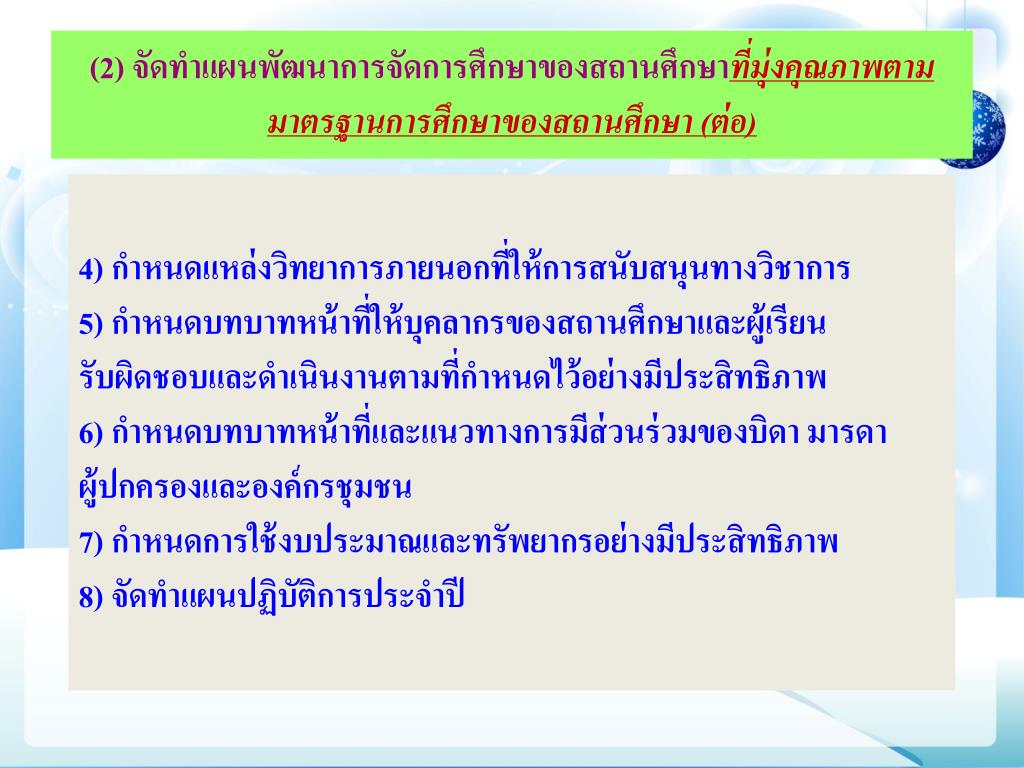 (2) จัดทำแผนพัฒนาการจัดการศึกษาของสถานศึกษาที่มุ่งคุณภาพตามมาตรฐานการศึกษาของสถานศึกษา (ต่อ)

4) กำหนดแหล่งวิทยาการภายนอกที่ให้การสนับสนุนทางวิชาการ
5) กำหนดบทบาทหน้าที่ให้บุคลากรของสถานศึกษาและผู้เรียนรับผิดชอบและดำเนินงานตามที่กำหนดไว้อย่างมีประสิทธิภาพ
6) กำหนดบทบาทหน้าที่และแนวทางการมีส่วนร่วมของบิดา มารดา ผู้ปกครองและองค์กรชุมชน
7) กำหนดการใช้งบประมาณและทรัพยากรอย่างมีประสิทธิภาพ
8) จัดทำแผนปฏิบัติการประจำปี